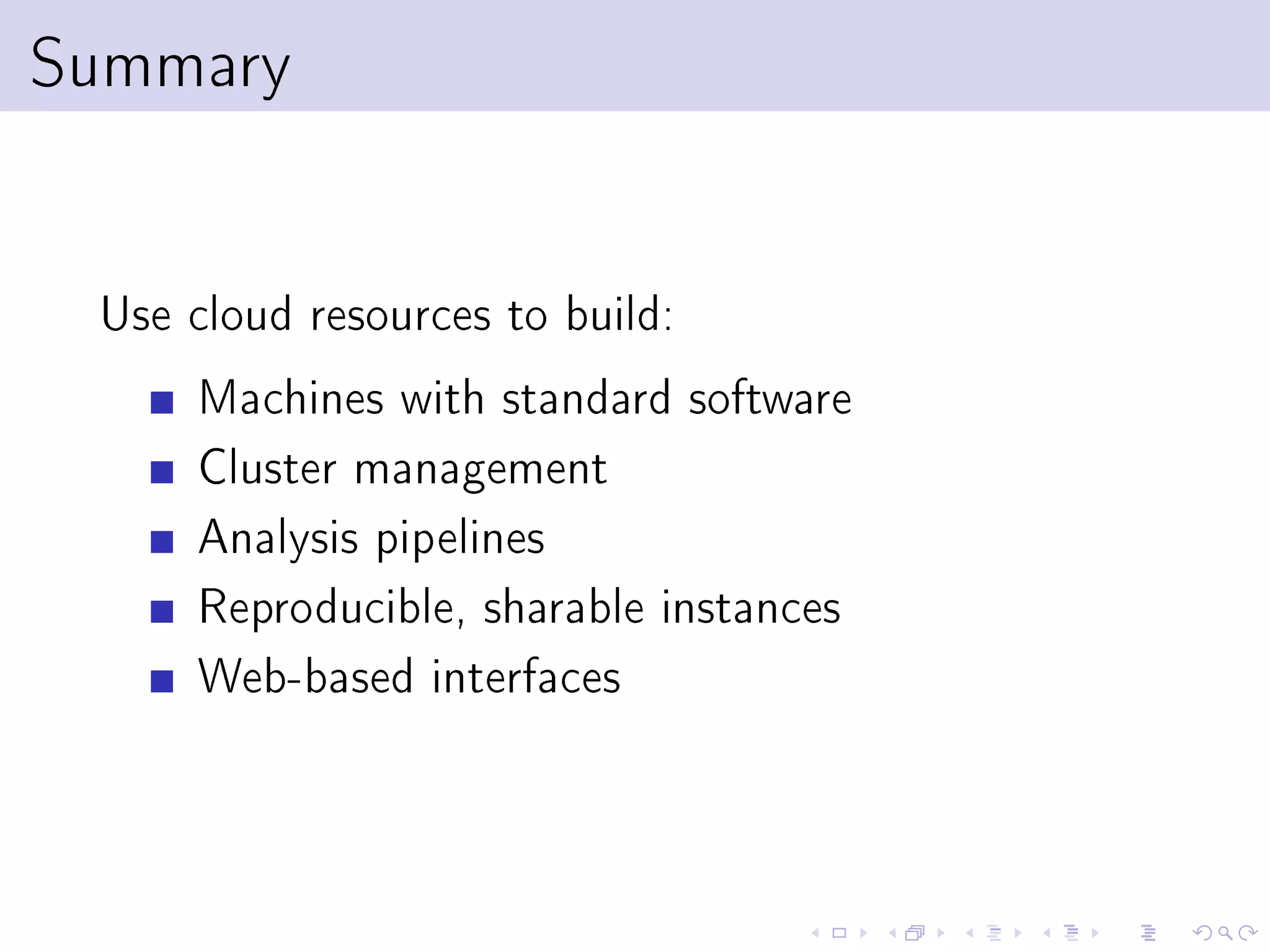 Summary

Use cloud resources to build:

- Machines with standard software
- Cluster management
- Analysis pipelines
- Reproducible, sharable instances
- Web-based interfaces